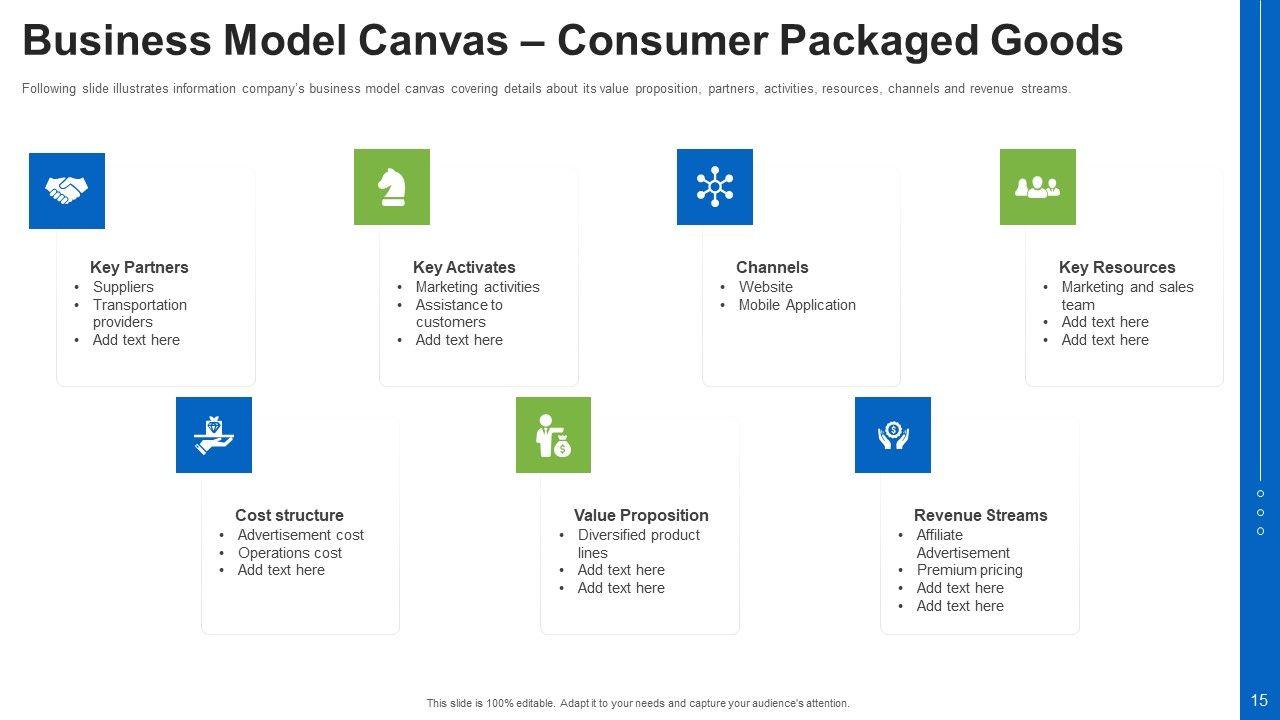 Business Model Canvas – Consumer Packaged Goods

Following slide illustrates information company's business model canvas covering details about its value proposition, partners, activities, resources, channels and revenue streams.

Key Partners
• Suppliers
• Transportation providers
• Add text here

Key Activates
• Marketing activities
• Assistance to customers
• Add text here

Channels
• Website
• Mobile Application

Key Resources
• Marketing and sales team
• Add text here
• Add text here

Cost structure
• Advertisement cost
• Operations cost
• Add text here

Value Proposition
• Diversified product lines
• Add text here
• Add text here

Revenue Streams
• Affiliate Advertisement
• Premium pricing
• Add text here
• Add text here

This slide is 100% editable. Adapt it to your needs and capture your audience's attention.

15